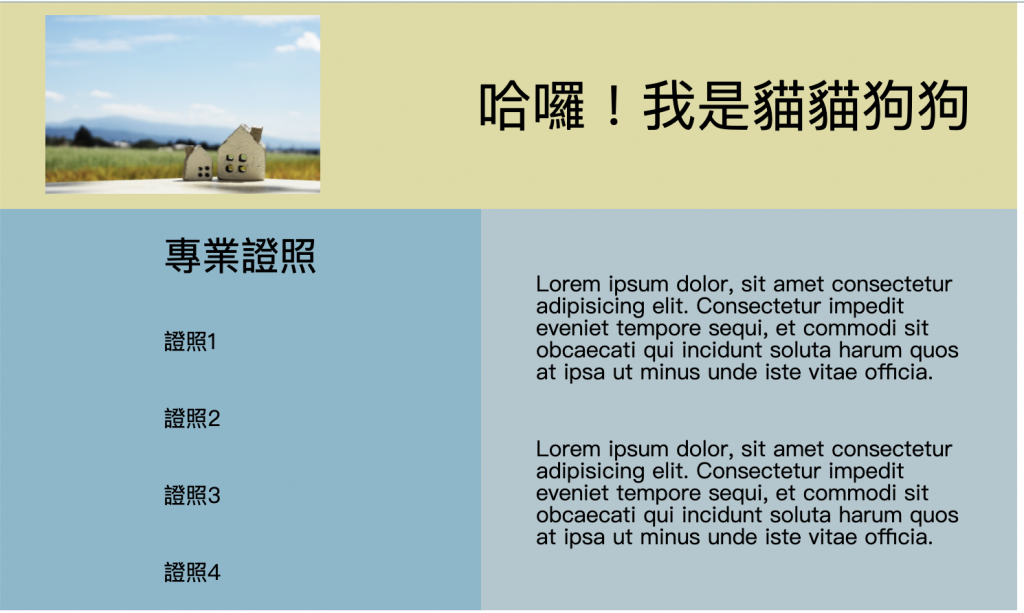 哈囉！我是貓貓狗狗

專業證照

證照1

證照2

證照3

證照4

Lorem ipsum dolor, sit amet consectetur adipisicing elit. Consectetur impedit eveniet tempore sequi, et commodi sit obcaecati qui incidunt soluta harum quos at ipsa ut minus unde iste vitae officia.

Lorem ipsum dolor, sit amet consectetur adipisicing elit. Consectetur impedit eveniet tempore sequi, et commodi sit obcaecati qui incidunt soluta harum quos at ipsa ut minus unde iste vitae officia.